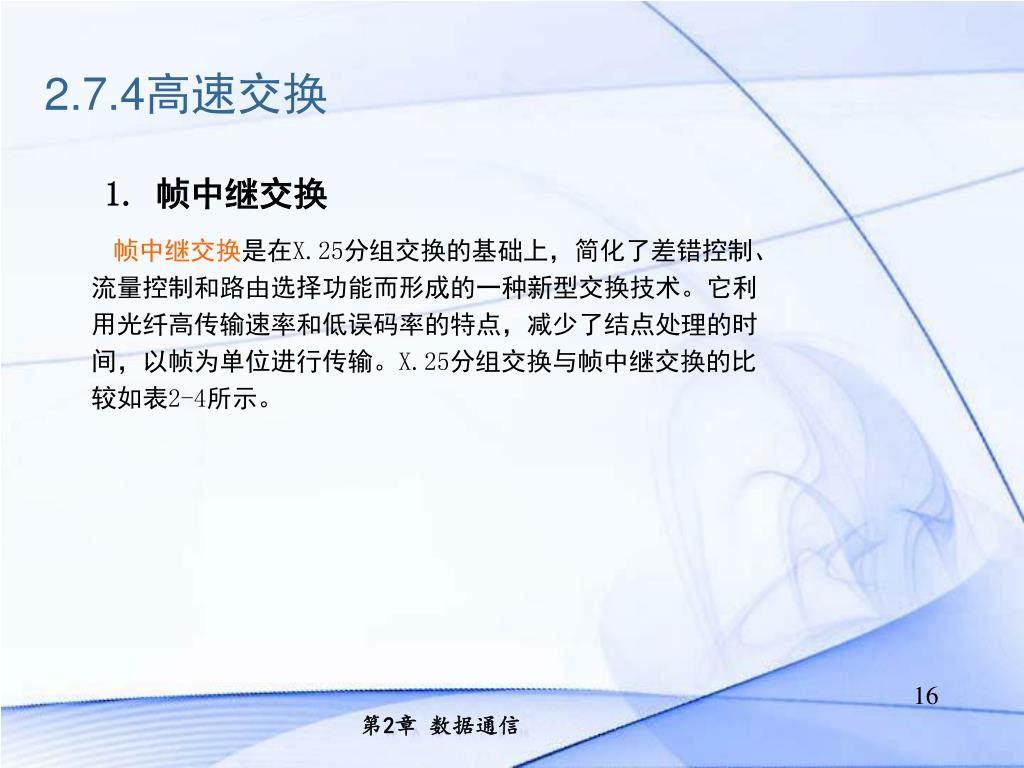 2.7.4高速交换

1. 帧中继交换

帧中继交换是在X.25分组交换的基础上，简化了差错控制、流量控制和路由选择功能而形成的一种新型交换技术。它利用光纤高传输速率和低误码率的特点，减少了结点处理的时间，以帧为单位进行传输。X.25分组交换与帧中继交换的比较如表2-4所示。

16

第2章 数据通信